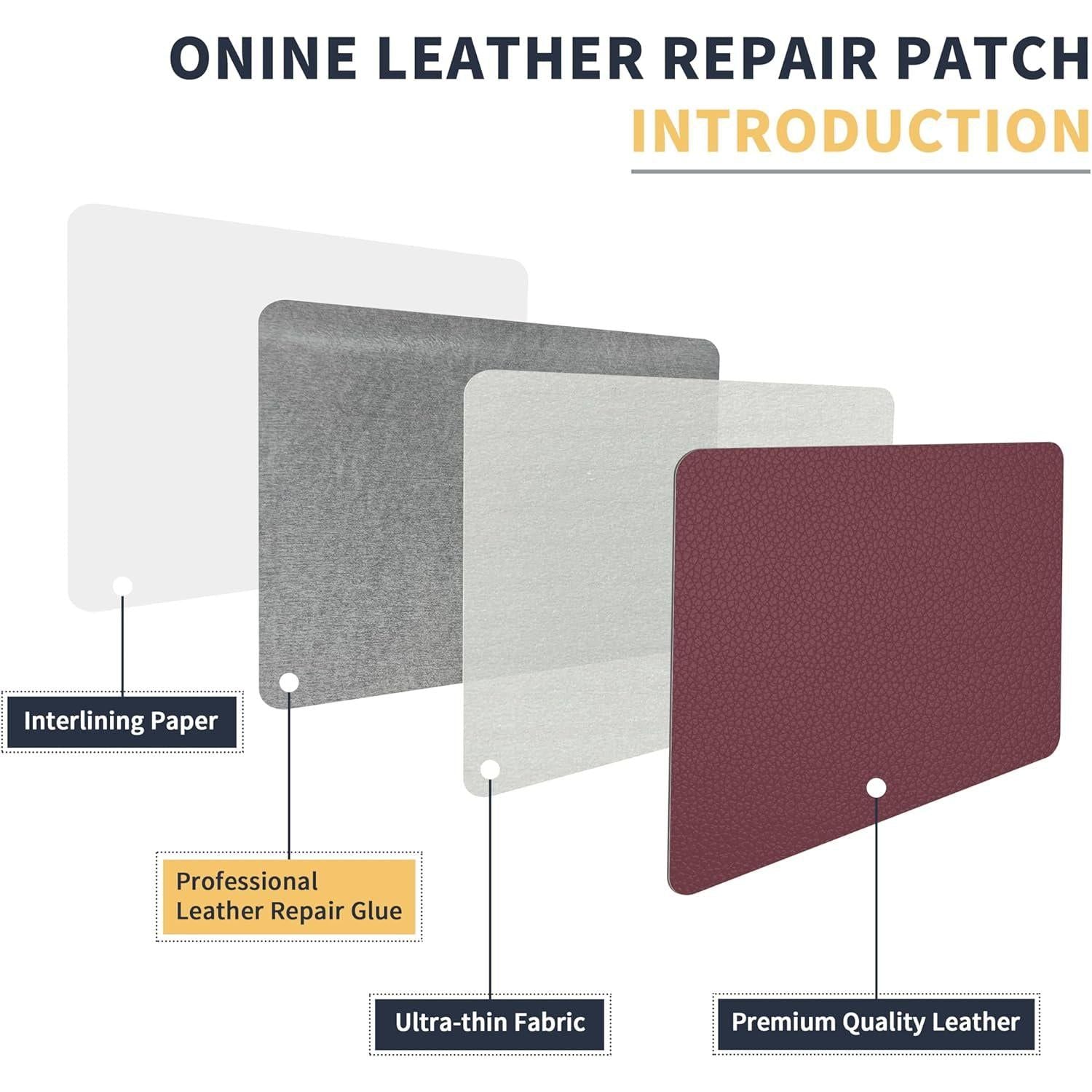 ONINE LEATHER REPAIR PATCH
INTRODUCTION

Interlining Paper

Professional Leather Repair Glue

Ultra-thin Fabric

Premium Quality Leather